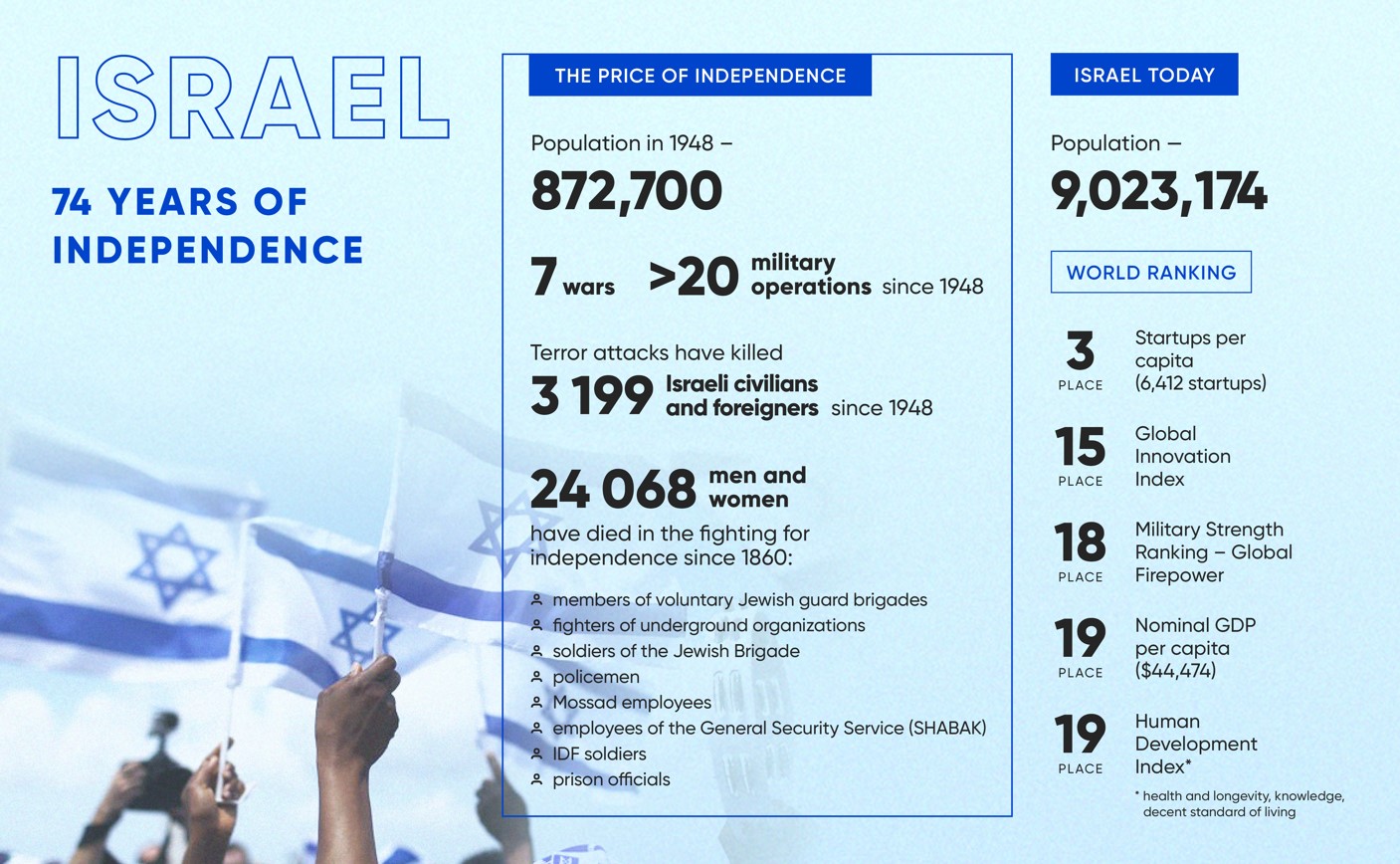 ISRAEL

74 YEARS OF INDEPENDENCE

THE PRICE OF INDEPENDENCE

Population in 1948 –
872,700

7 wars >20 military operations since 1948

Terror attacks have killed
3 199 Israeli civilians and foreigners since 1948

24 068 men and women
have died in the fighting for independence since 1860:

members of voluntary Jewish guard brigades
fighters of underground organizations
soldiers of the Jewish Brigade
policemen
Mossad employees
employees of the General Security Service (SHABAK)
IDF soldiers
prison officials

ISRAEL TODAY

Population –
9,023,174

WORLD RANKING

3 PLACE Startups per capita (6,412 startups)

15 PLACE Global Innovation Index

18 PLACE Military Strength Ranking – Global Firepower

19 PLACE Nominal GDP per capita ($44,474)

19 PLACE Human Development Index*

* health and longevity, knowledge, decent standard of living